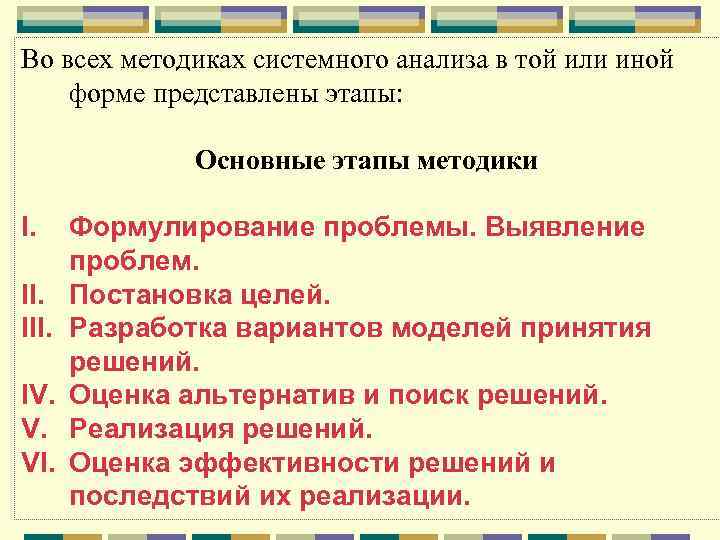 Во всех методиках системного анализа в той или иной форме представлены этапы:

Основные этапы методики

I. Формулирование проблемы. Выявление проблем.
II. Постановка целей.
III. Разработка вариантов моделей принятия решений.
IV. Оценка альтернатив и поиск решений.
V. Реализация решений.
VI. Оценка эффективности решений и последствий их реализации.